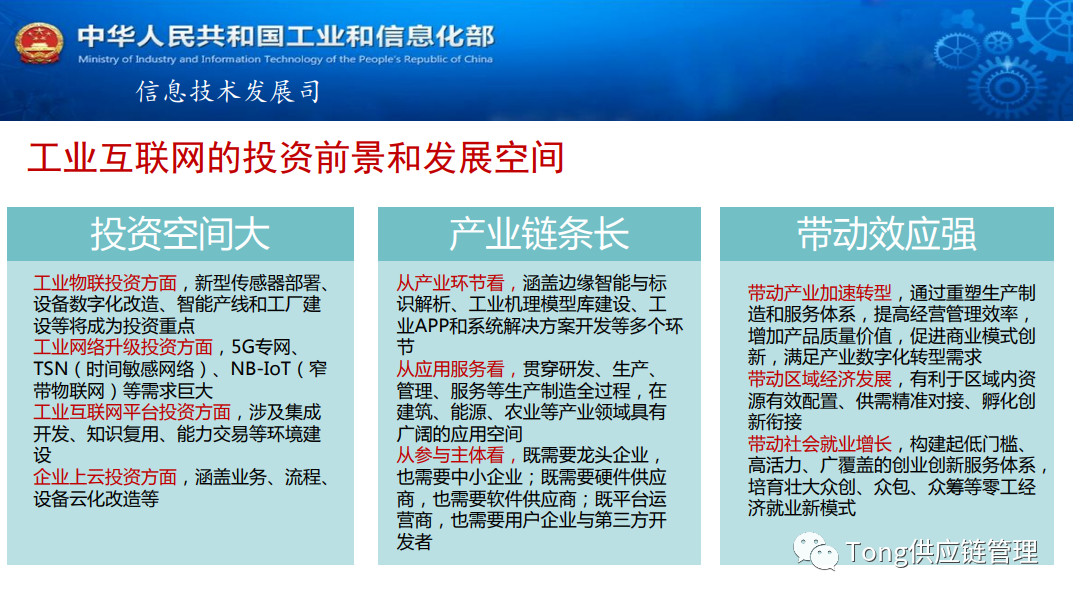 中华人民共和国工业和信息化部
Ministry of Industry and Information Technology of the People's Republic of China

信息技术发展司

工业互联网的投资前景和发展空间

投资空间大

工业物联投资方面，新型传感器部署、设备数字化改造、智能产线和工厂建设等将成为投资重点
工业网络升级投资方面，5G专网、TSN（时间敏感网络）、NB-IoT（窄带物联网）等需求巨大
工业互联网平台投资方面，涉及集成开发、知识复用、能力交易等环境建设
企业上云投资方面，涵盖业务、流程、设备云化改造等

产业链条长

从产业环节看，涵盖边缘智能与标识解析、工业机理模型库建设、工业APP和系统解决方案开发等多个环节
从应用服务看，贯穿研发、生产、管理、服务等生产制造全过程，在建筑、能源、农业等产业领域具有广阔的应用空间
从参与主体看，既需要龙头企业，也需要中小企业；既需要硬件供应商，也需要软件供应商；既平台运营商，也需要用户企业与第三方开发者

带动效应强

带动产业加速转型，通过重塑生产制造和服务体系，提高经营管理效率，增加产品质量价值，促进商业模式创新，满足产业数字化转型需求
带动区域经济发展，有利于区域内资源有效配置、供需精准对接、孵化创新衔接
带动社会就业增长，构建起低门槛、高活力、广覆盖的创业创新服务体系，培育壮大众创、众包、众筹等零工经济就业新模式

Tong供应链管理